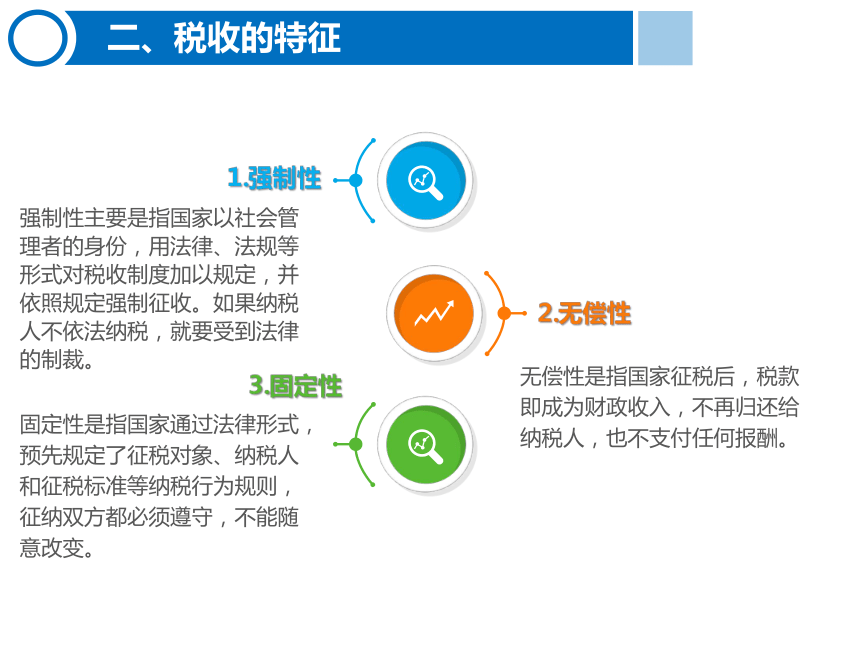 二、税收的特征

1.强制性

强制性主要是指国家以社会管理者的身份，用法律、法规等形式对税收制度加以规定，并依照规定强制征收。如果纳税人不依法纳税，就要受到法律的制裁。

2.无偿性

无偿性是指国家征税后，税款即成为财政收入，不再归还给纳税人，也不支付任何报酬。

3.固定性

固定性是指国家通过法律形式，预先规定了征税对象、纳税人和征税标准等纳税行为规则，征纳双方都必须遵守，不能随意改变。